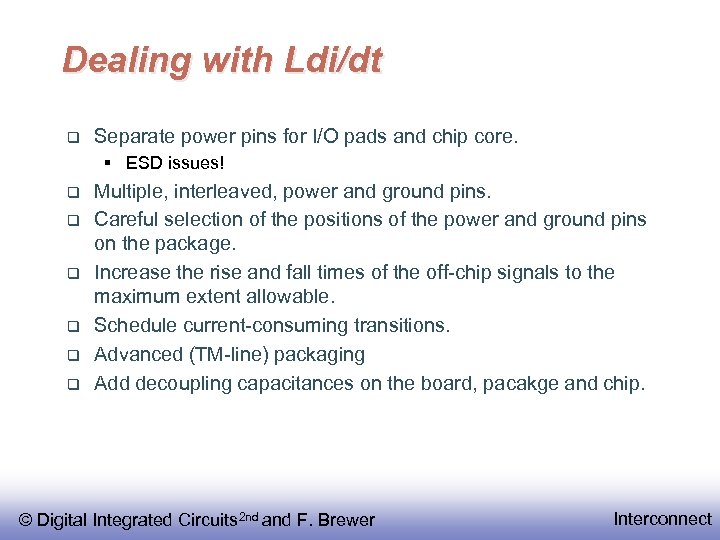 Dealing with Ldi/dt

❑ Separate power pins for I/O pads and chip core.
▪ ESD issues!

❑ Multiple, interleaved, power and ground pins.

❑ Careful selection of the positions of the power and ground pins on the package.

❑ Increase the rise and fall times of the off-chip signals to the maximum extent allowable.

❑ Schedule current-consuming transitions.

❑ Advanced (TM-line) packaging

❑ Add decoupling capacitances on the board, pacakge and chip.

© Digital Integrated Circuits$^{2nd}$ and F. Brewer

Interconnect